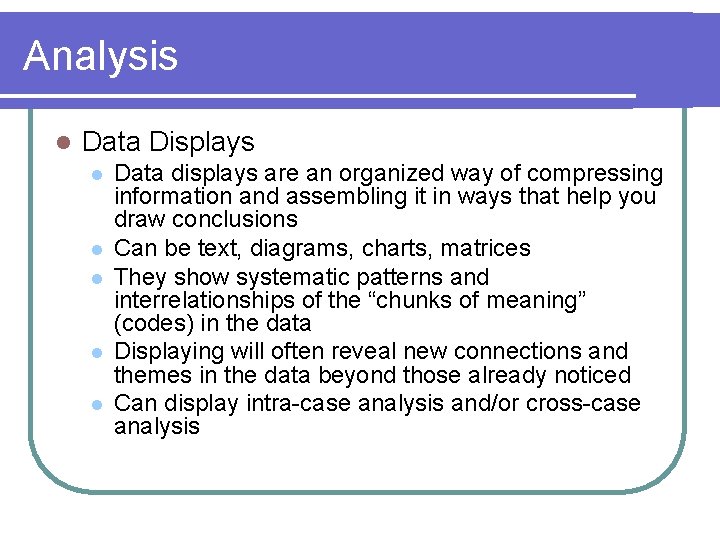 Analysis

Data Displays

Data displays are an organized way of compressing information and assembling it in ways that help you draw conclusions

Can be text, diagrams, charts, matrices

They show systematic patterns and interrelationships of the “chunks of meaning” (codes) in the data

Displaying will often reveal new connections and themes in the data beyond those already noticed

Can display intra-case analysis and/or cross-case analysis